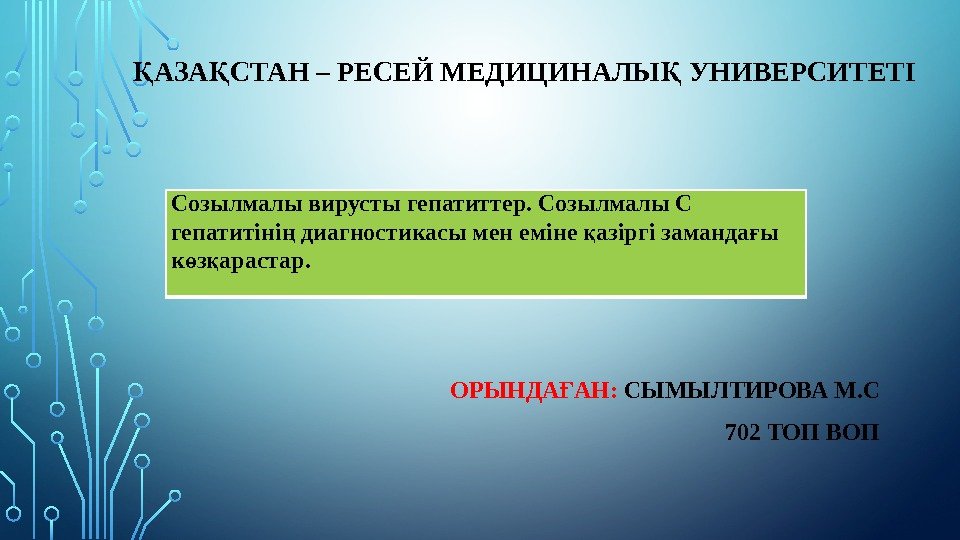 ҚАЗАҚСТАН – РЕСЕЙ МЕДИЦИНАЛЫҚ УНИВЕРСИТЕТІ

Созылмалы вирусты гепатиттер. Созылмалы С гепатитінің диагностикасы мен еміне қазіргі замандағы көзқарастар.

ОРЫНДАҒАН: СЫМЫЛТИРОВА М.С

702 ТОП ВОП